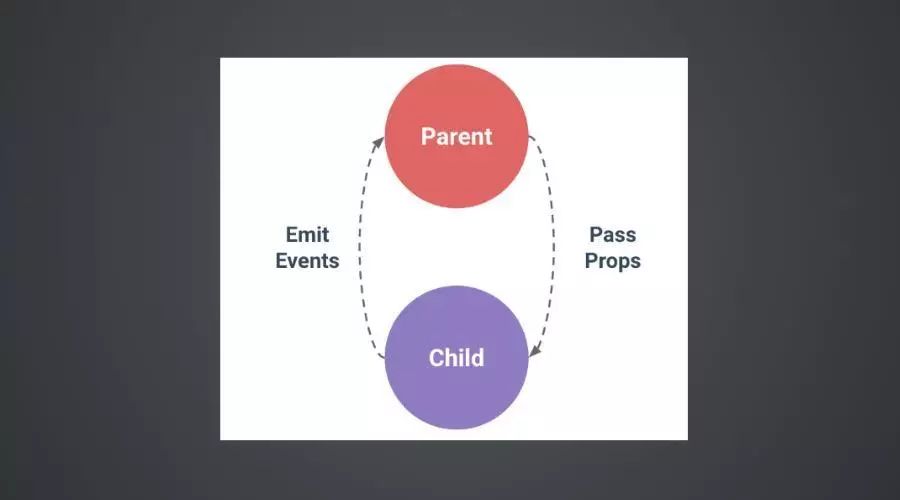 Parent

Emit Events

Pass Props

Child